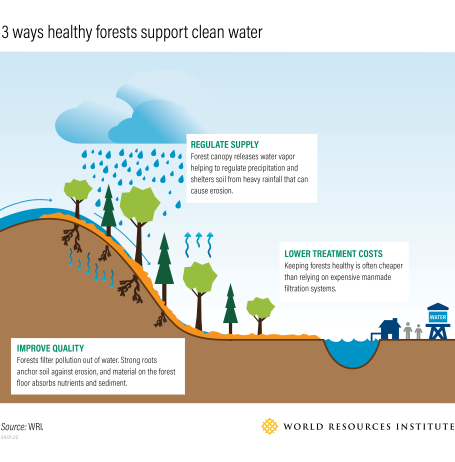 3 ways healthy forests support clean water

REGULATE SUPPLY
Forest canopy releases water vapor helping to regulate precipitation and shelters soil from heavy rainfall that can cause erosion.

LOWER TREATMENT COSTS
Keeping forests healthy is often cheaper than relying on expensive manmade filtration systems.

WATER

IMPROVE QUALITY
Forests filter pollution out of water. Strong roots anchor soil against erosion, and material on the forest floor absorbs nutrients and sediment.

Source: WRI.
24.01.22

WORLD RESOURCES INSTITUTE